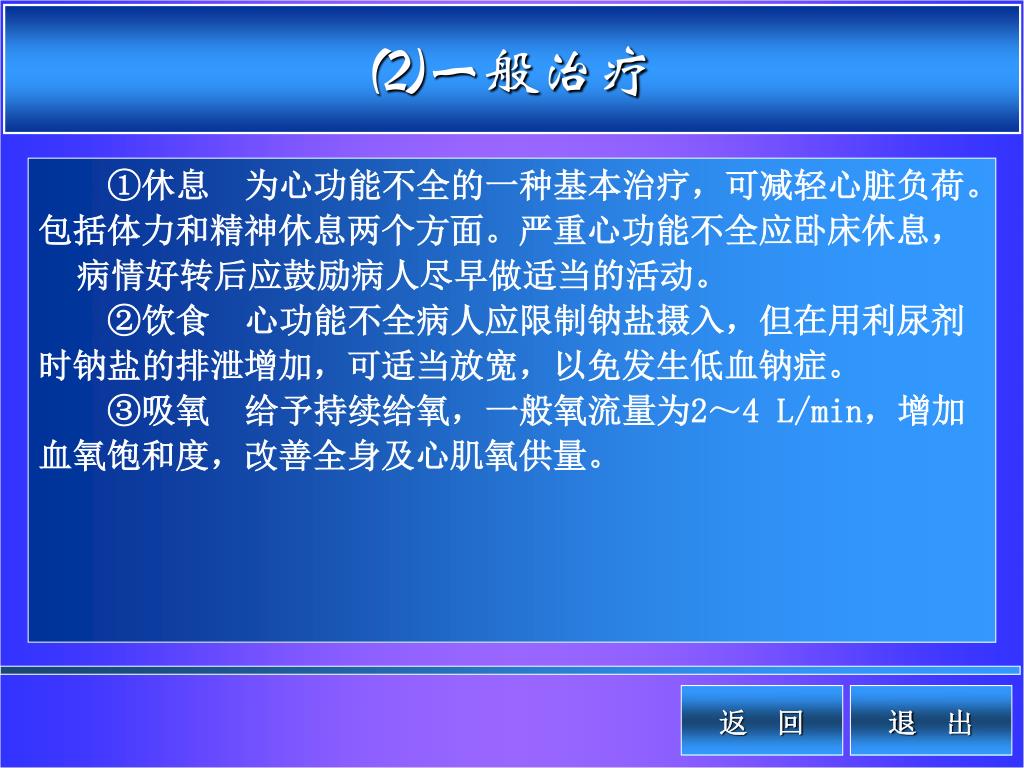 ⑵一般治疗

①休息　为心功能不全的一种基本治疗，可减轻心脏负荷。包括体力和精神休息两个方面。严重心功能不全应卧床休息，病情好转后应鼓励病人尽早做适当的活动。

②饮食　心功能不全病人应限制钠盐摄入，但在用利尿剂时钠盐的排泄增加，可适当放宽，以免发生低血钠症。

③吸氧　给予持续给氧，一般氧流量为2～4 L/min，增加血氧饱和度，改善全身及心肌氧供量。

返　回

退　出